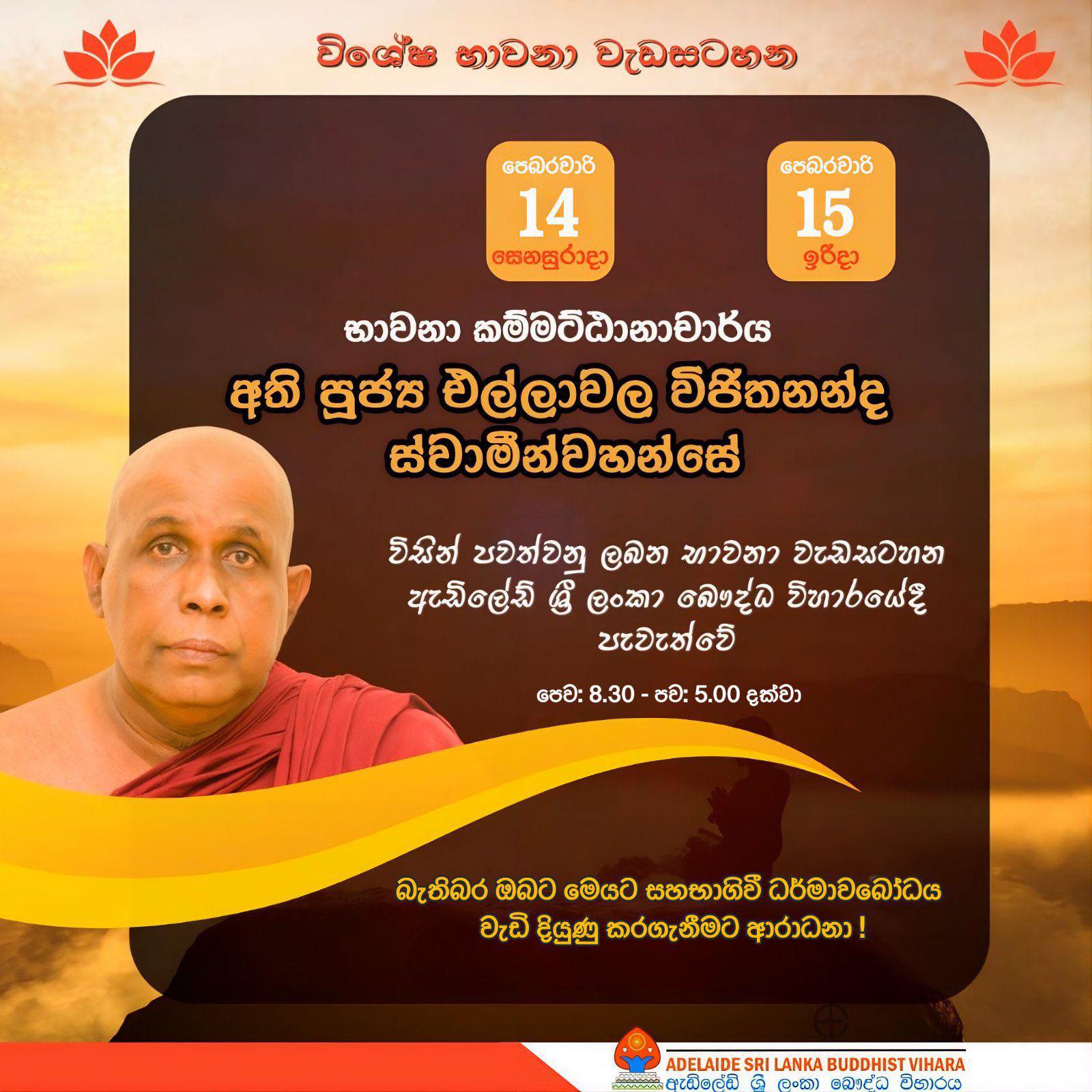 විශේෂ භාවනා වැඩසටහන

පෙබරවාරි
14
සෙනසුරාදා

පෙබරවාරි
15
ඉරිදා

භාවනා කම්මට්ඨානාචාර්ය
අති පූජ්‍ය එල්ලාවල විජිතනන්ද ස්වාමීන්වහන්සේ

විසින් පවත්වනු ලබන භාවනා වැඩසටහන ඇඩිලේඩ් ශ්‍රී ලංකා බෞද්ධ විහාරයේදී පැවැත්වේ

පෙව: 8.30 - පව: 5.00 දක්වා

බැතිබර ඔබට මෙයට සහභාගිවී ධර්මාවබෝධය වැඩි දියුණු කරගැනීමට ආරාධනා !

ADELAIDE SRI LANKA BUDDHIST VIHARA
ඇඩිලේඩ් ශ්‍රී ලංකා බෞද්ධ විහාරය